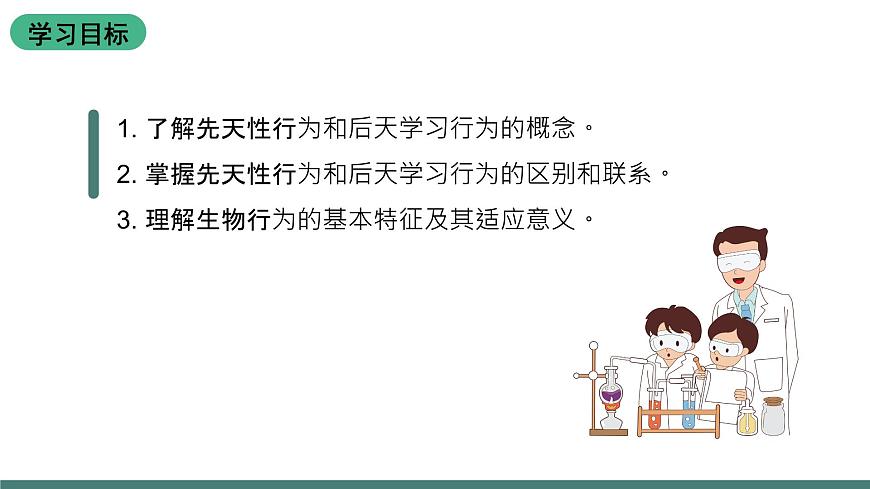 学习目标

1. 了解先天性行为和后天学习行为的概念。

2. 掌握先天性行为和后天学习行为的区别和联系。

3. 理解生物行为的基本特征及其适应意义。